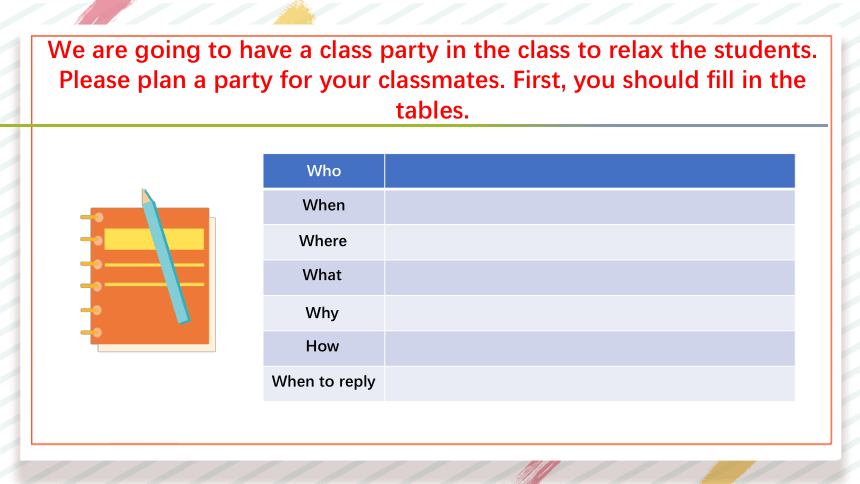 We are going to have a class party in the class to relax the students. Please plan a party for your classmates. First, you should fill in the tables.

| Who | |
|---|---|
| When | |
| Where | |
| What | |
| Why | |
| How | |
| When to reply | |